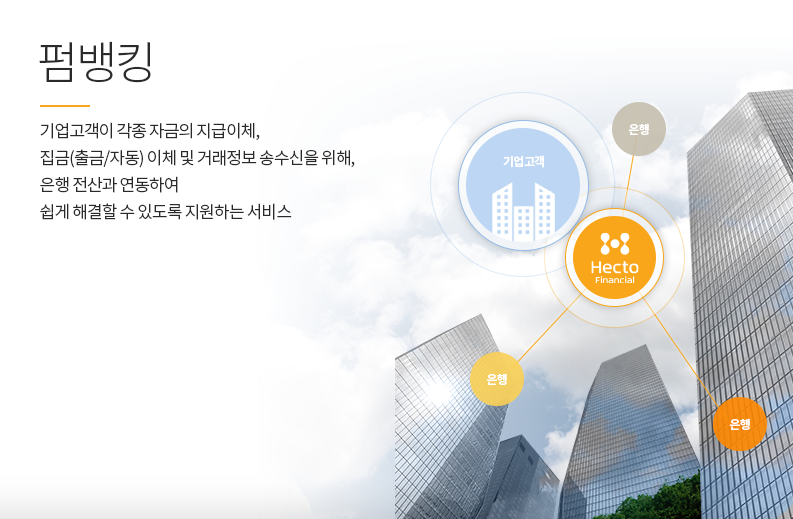 펌뱅킹

기업고객이 각종 자금의 지급이체,
집금(출금/자동) 이체 및 거래정보 송수신을 위해,
은행 전산과 연동하여
쉽게 해결할 수 있도록 지원하는 서비스

은행

기업고객

Hecto
Financial

은행

은행